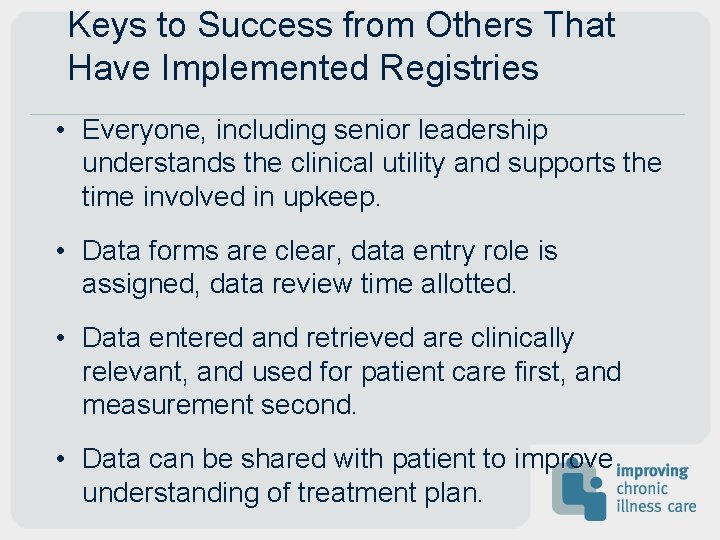 Keys to Success from Others That Have Implemented Registries

• Everyone, including senior leadership understands the clinical utility and supports the time involved in upkeep.

• Data forms are clear, data entry role is assigned, data review time allotted.

• Data entered and retrieved are clinically relevant, and used for patient care first, and measurement second.

• Data can be shared with patient to improve understanding of treatment plan.

improving
chronic
illness care